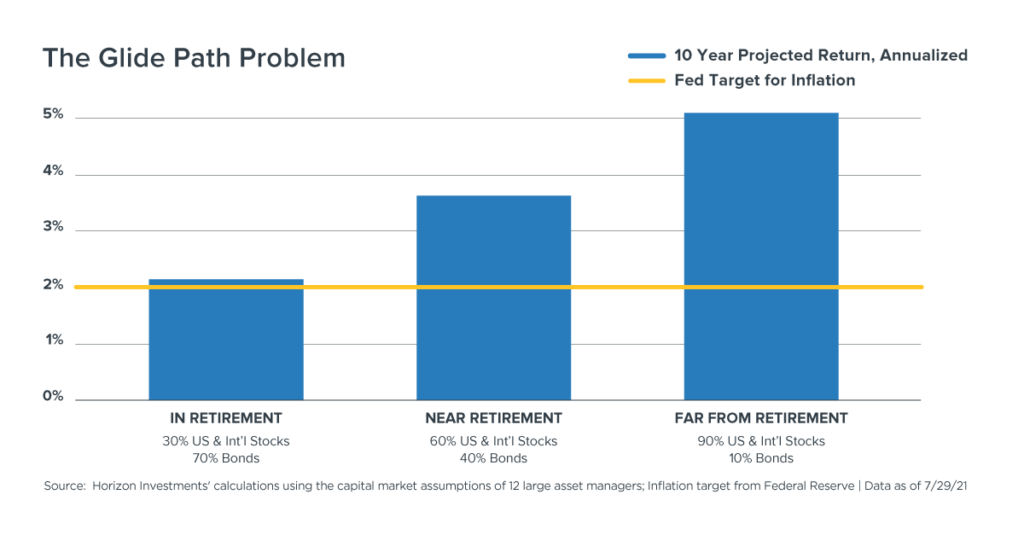 The Glide Path Problem

10 Year Projected Return, Annualized
Fed Target for Inflation

5%
4%
3%
2%
1%
0%

IN RETIREMENT
30% US & Int'l Stocks
70% Bonds

NEAR RETIREMENT
60% US & Int'l Stocks
40% Bonds

FAR FROM RETIREMENT
90% US & Int'l Stocks
10% Bonds

Source: Horizon Investments' calculations using the capital market assumptions of 12 large asset managers; Inflation target from Federal Reserve | Data as of 7/29/21